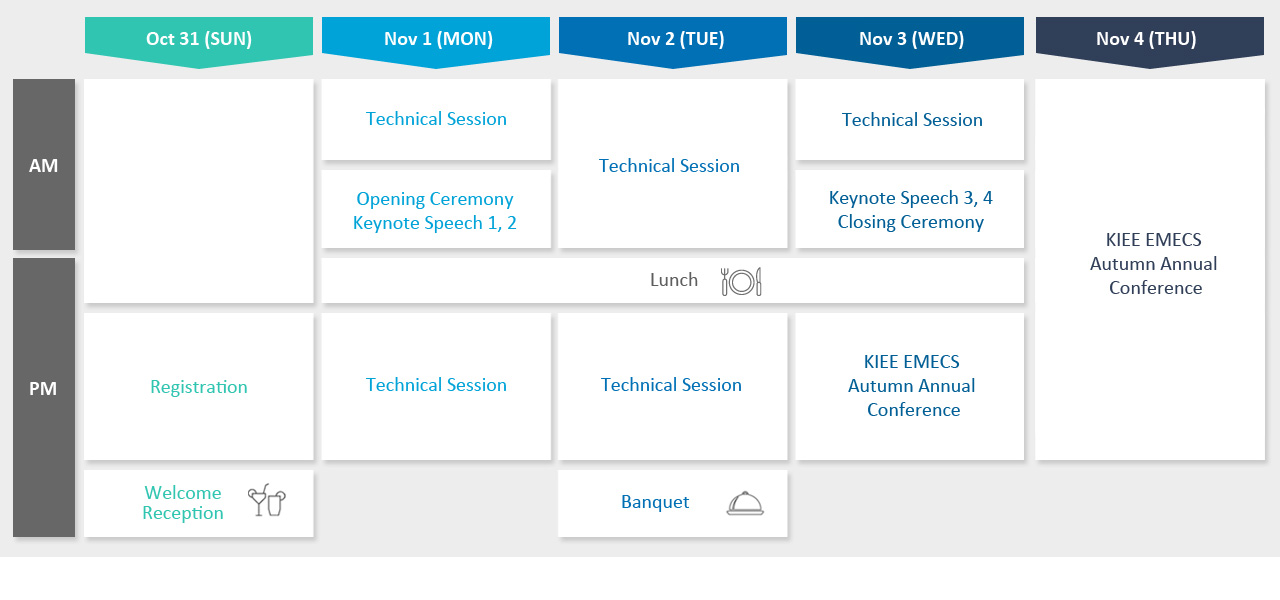 |  | Oct 31 (SUN) | Nov 1 (MON) | Nov 2 (TUE) | Nov 3 (WED) | Nov 4 (THU) |
|---|---|---|---|---|---|
| AM |  | Technical Session | Technical Session | Technical Session | KIEE EMECS Autumn Annual Conference |
| AM |  | Opening Ceremony Keynote Speech 1, 2 | Technical Session | Keynote Speech 3, 4 Closing Ceremony | KIEE EMECS Autumn Annual Conference |
|  |  | Lunch | Lunch | Lunch | KIEE EMECS Autumn Annual Conference |
| PM | Registration | Technical Session | Technical Session | KIEE EMECS Autumn Annual Conference | KIEE EMECS Autumn Annual Conference |
| PM | Welcome Reception |  | Banquet |  |  |